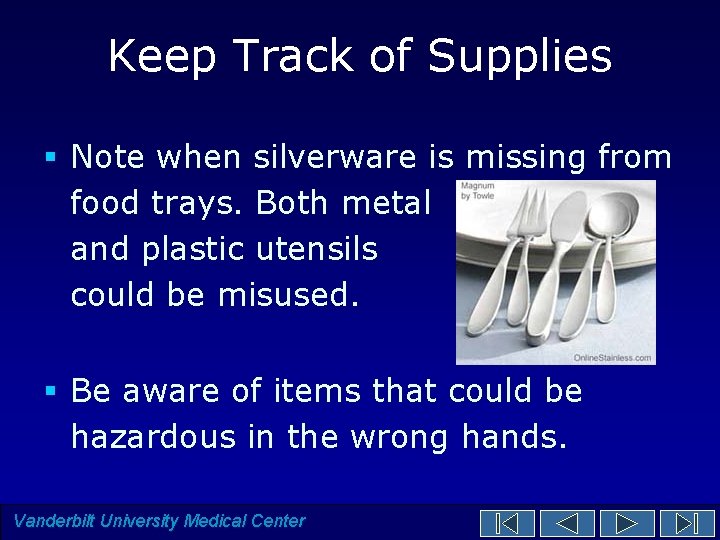 Keep Track of Supplies

▪ Note when silverware is missing from food trays. Both metal and plastic utensils could be misused.

Magnum by Towle

OnlineStainless.com

▪ Be aware of items that could be hazardous in the wrong hands.

Vanderbilt University Medical Center